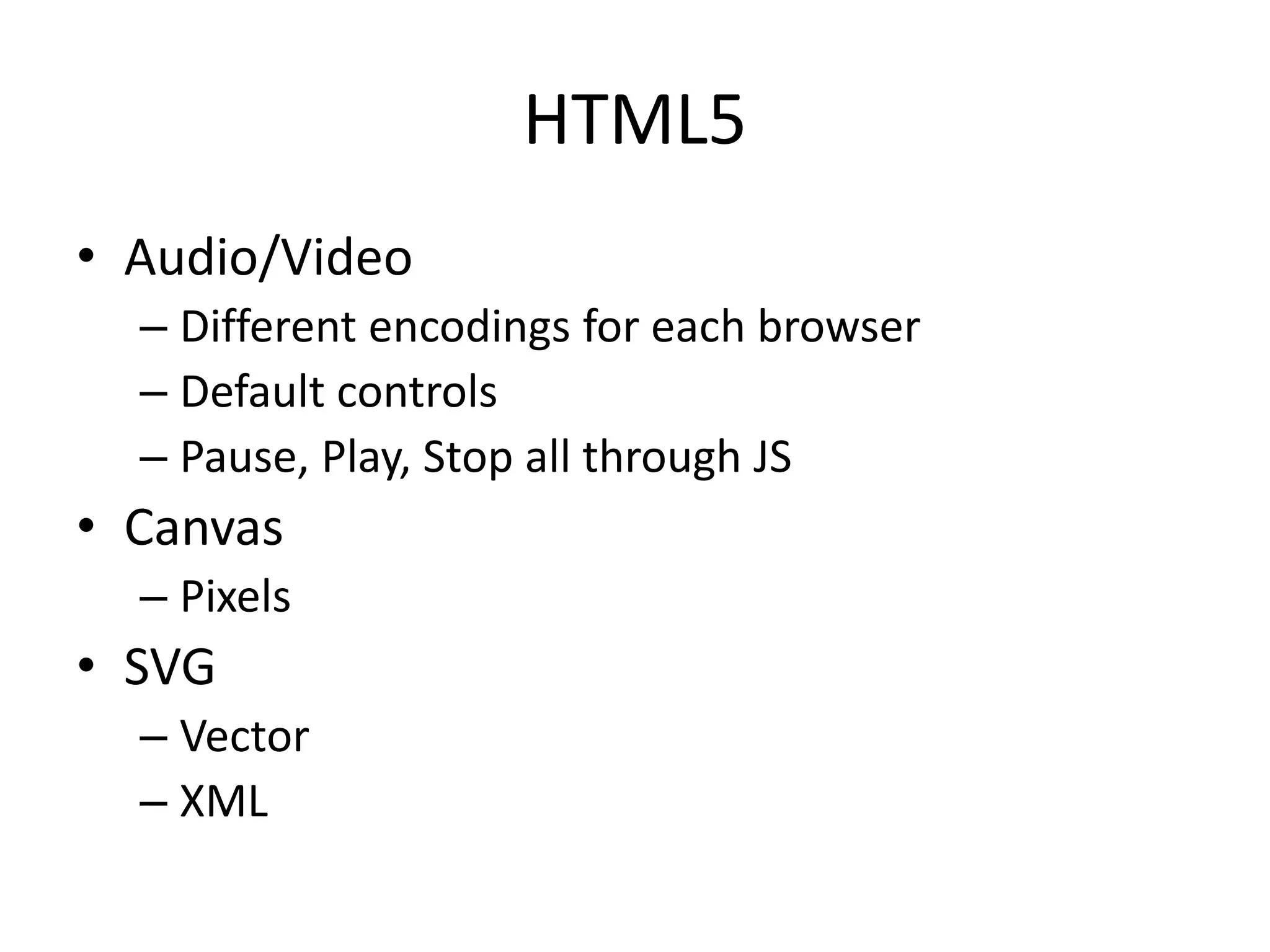 HTML5

• Audio/Video
– Different encodings for each browser
– Default controls
– Pause, Play, Stop all through JS
• Canvas
– Pixels
• SVG
– Vector
– XML